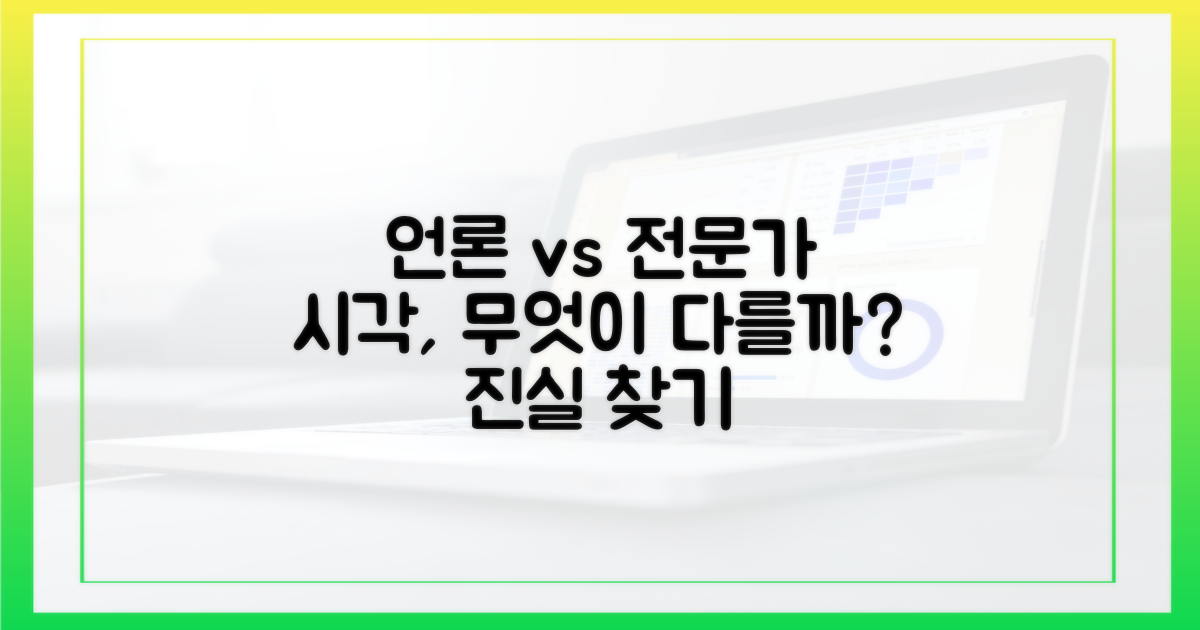 언론 vs 전문가
시각, 무엇이 다를까?
진실 찾기